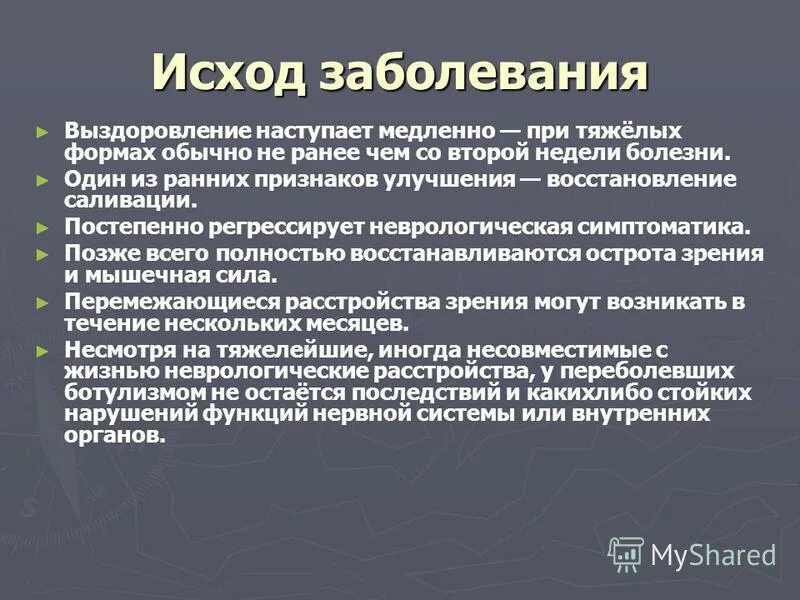 Исход заболевания

► Выздоровление наступает медленно — при тяжёлых формах обычно не ранее чем со второй недели болезни.
► Один из ранних признаков улучшения — восстановление саливации.
► Постепенно регрессирует неврологическая симптоматика.
► Позже всего полностью восстанавливаются острота зрения и мышечная сила.
► Перемежающиеся расстройства зрения могут возникать в течение нескольких месяцев.
► Несмотря на тяжелейшие, иногда несовместимые с жизнью неврологические расстройства, у переболевших ботулизмом не остаётся последствий и какихлибо стойких нарушений функций нервной системы или внутренних органов.

MyShared